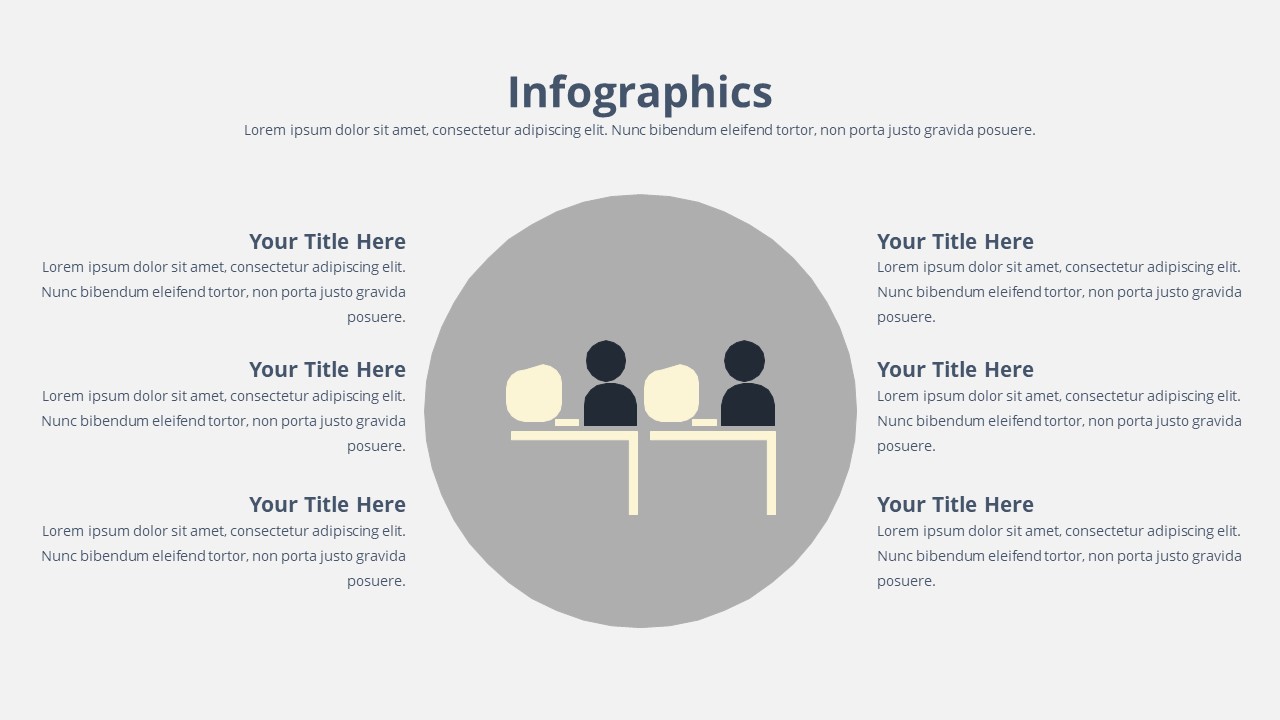 Infographics
Lorem ipsum dolor sit amet, consectetur adipiscing elit. Nunc bibendum eleifend tortor, non porta justo gravida posuere.

Your Title Here
Lorem ipsum dolor sit amet, consectetur adipiscing elit. Nunc bibendum eleifend tortor, non porta justo gravida posuere.

Your Title Here
Lorem ipsum dolor sit amet, consectetur adipiscing elit. Nunc bibendum eleifend tortor, non porta justo gravida posuere.

Your Title Here
Lorem ipsum dolor sit amet, consectetur adipiscing elit. Nunc bibendum eleifend tortor, non porta justo gravida posuere.

Your Title Here
Lorem ipsum dolor sit amet, consectetur adipiscing elit. Nunc bibendum eleifend tortor, non porta justo gravida posuere.

Your Title Here
Lorem ipsum dolor sit amet, consectetur adipiscing elit. Nunc bibendum eleifend tortor, non porta justo gravida posuere.

Your Title Here
Lorem ipsum dolor sit amet, consectetur adipiscing elit. Nunc bibendum eleifend tortor, non porta justo gravida posuere.